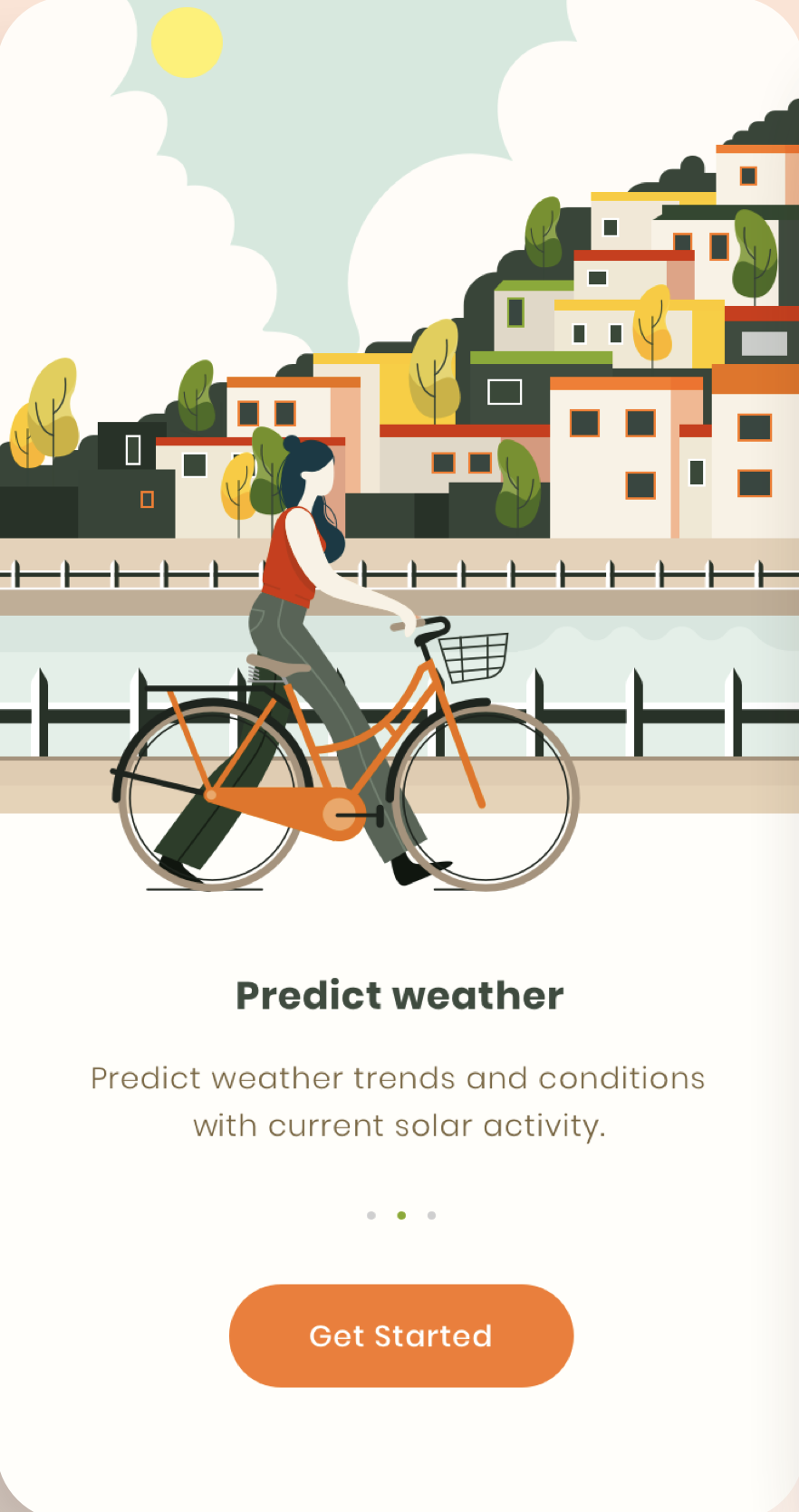 Predict weather

Predict weather trends and conditions with current solar activity.

Get Started